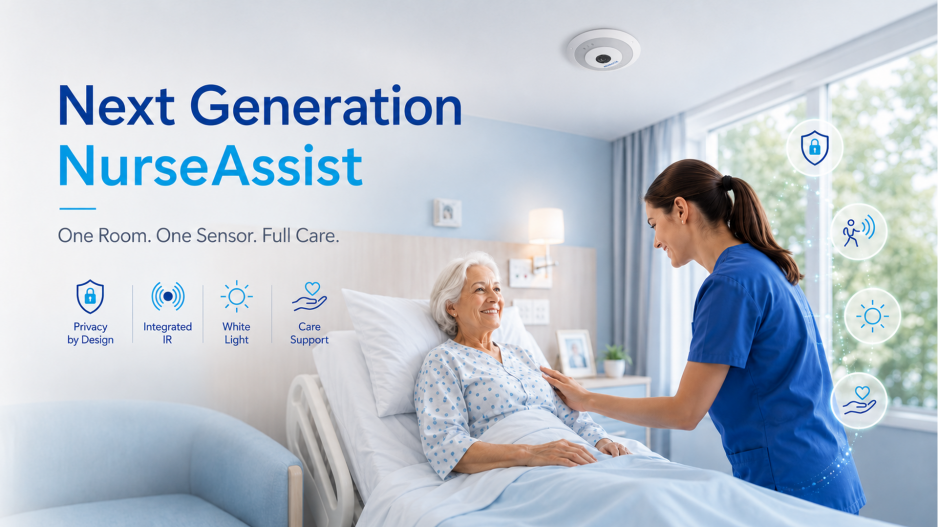 Next Generation
NurseAssist

One Room. One Sensor. Full Care.

Privacy by Design

Integrated IR

White Light

Care Support